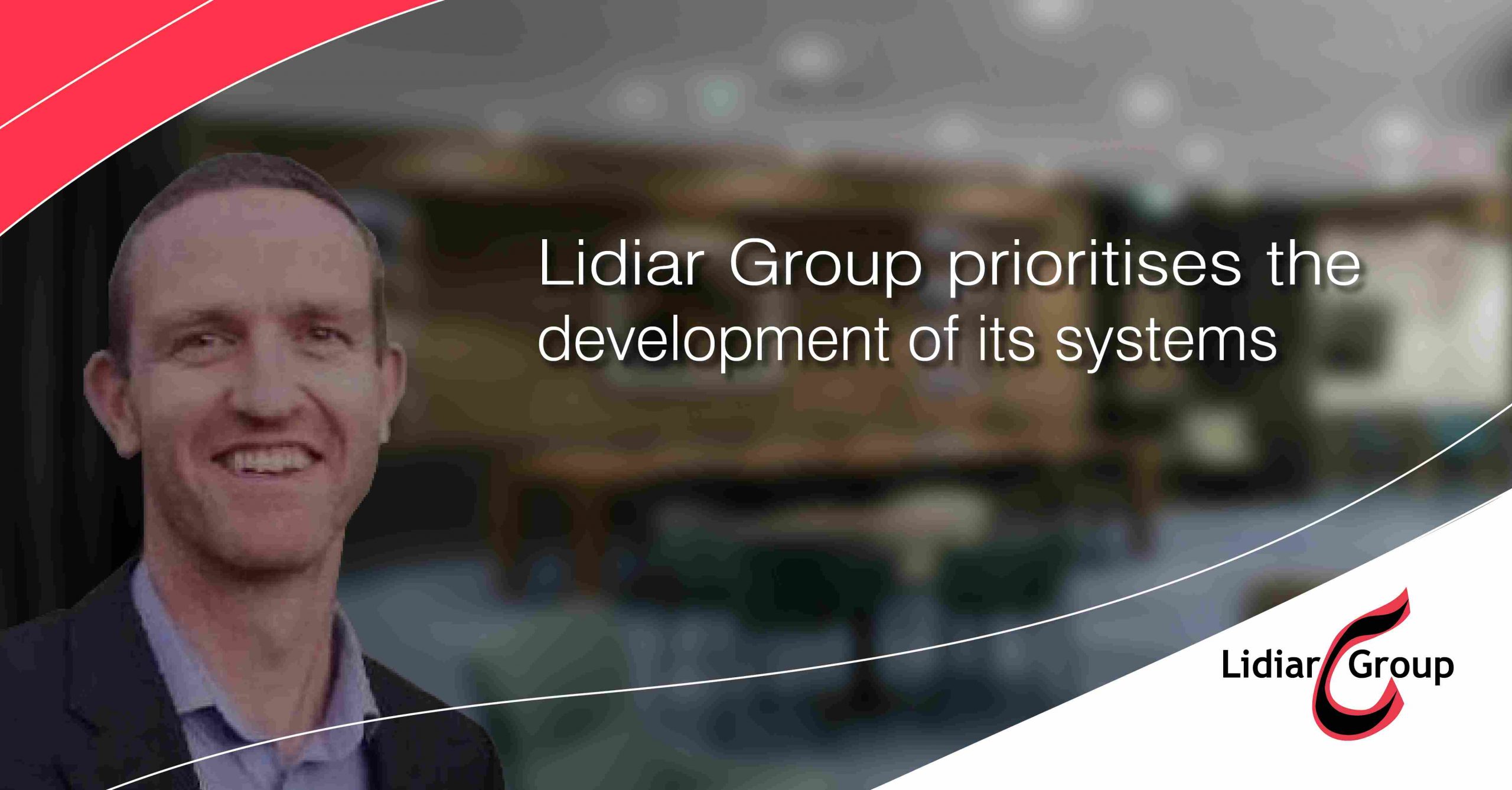 Lidiar Group prioritises the development of its systems

Lidiar Group